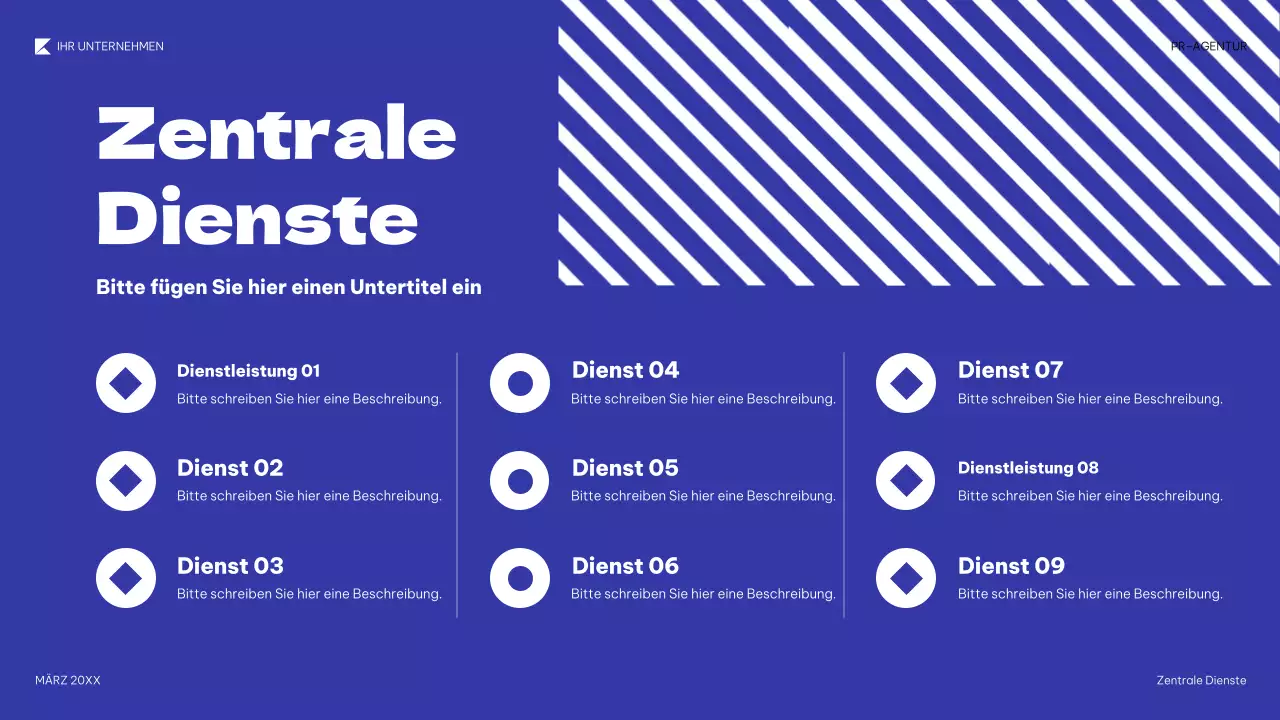 IHR UNTERNEHMEN

PR-AGENTUR

Zentrale Dienste

Bitte fügen Sie hier einen Untertitel ein

Dienstleistung 01
Bitte schreiben Sie hier eine Beschreibung.

Dienst 02
Bitte schreiben Sie hier eine Beschreibung.

Dienst 03
Bitte schreiben Sie hier eine Beschreibung.

Dienst 04
Bitte schreiben Sie hier eine Beschreibung.

Dienst 05
Bitte schreiben Sie hier eine Beschreibung.

Dienst 06
Bitte schreiben Sie hier eine Beschreibung.

Dienst 07
Bitte schreiben Sie hier eine Beschreibung.

Dienstleistung 08
Bitte schreiben Sie hier eine Beschreibung.

Dienst 09
Bitte schreiben Sie hier eine Beschreibung.

MÄRZ 20XX

Zentrale Dienste